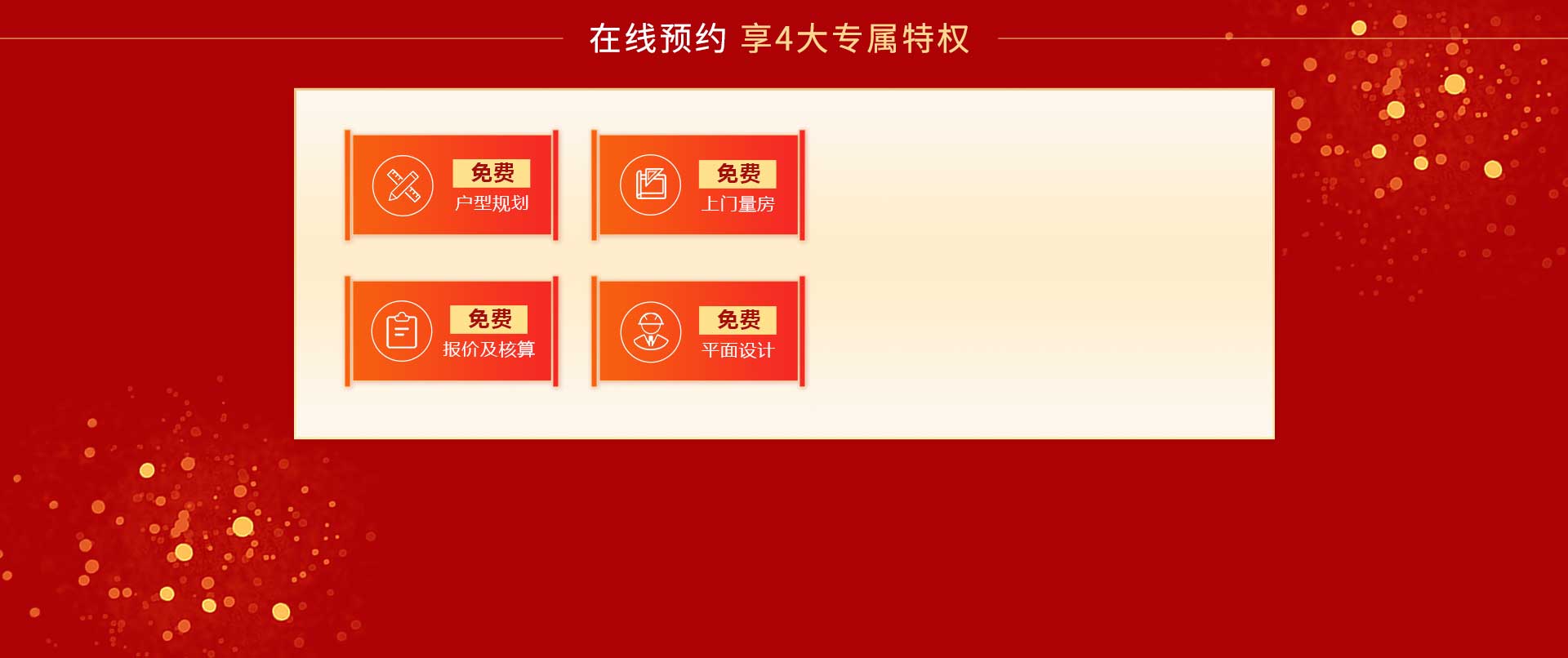 在线预约 享4大专属特权

免费
户型规划

免费
上门量房

免费
报价及核算

免费
平面设计